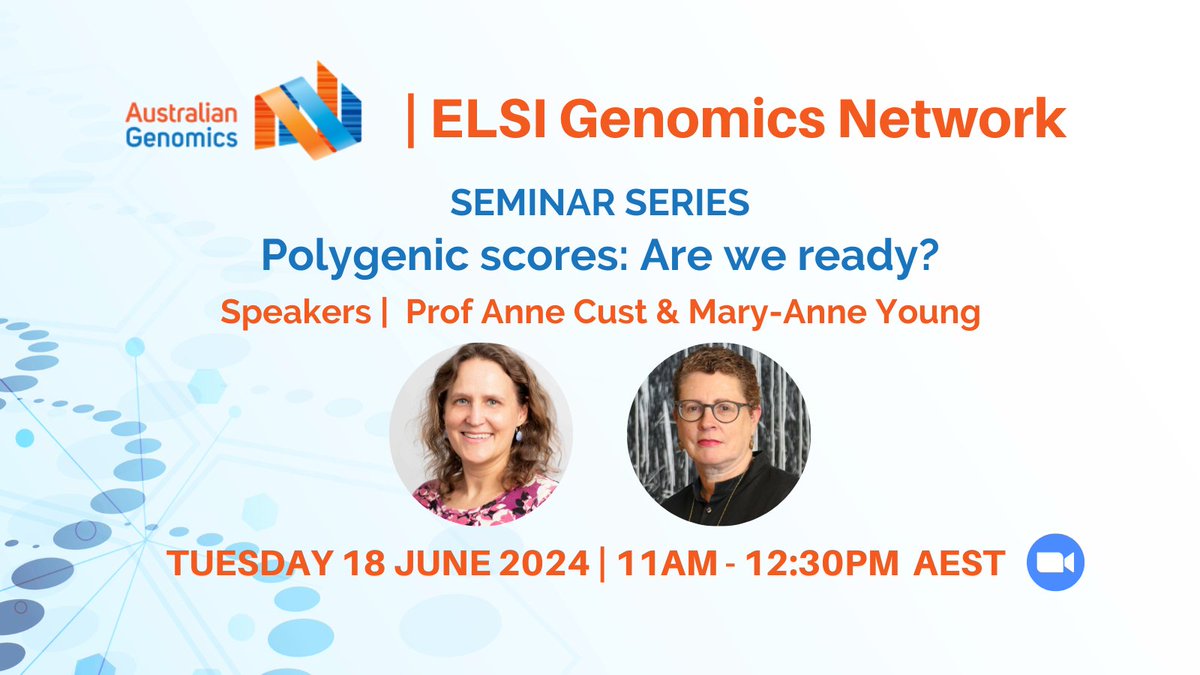 Australian Genomics | ELSI Genomics Network

SEMINAR SERIES

Polygenic scores: Are we ready?

Speakers | Prof Anne Cust & Mary-Anne Young

TUESDAY 18 JUNE 2024 | 11AM - 12:30PM AEST